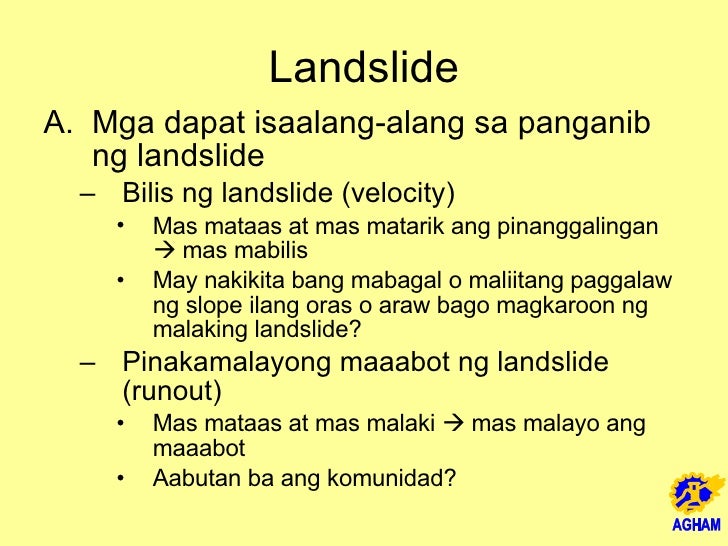 Landslide

A. Mga dapat isaalang-alang sa panganib ng landslide

– Bilis ng landslide (velocity)

• Mas mataas at mas matarik ang pinanggalingan → mas mabilis

• May nakikita bang mabagal o maliitang paggalaw ng slope ilang oras o araw bago magkaroon ng malaking landslide?

– Pinakamalayong maaabot ng landslide (runout)

• Mas mataas at mas malaki → mas malayo ang maaabot

• Aabutan ba ang komunidad?

AGHAM